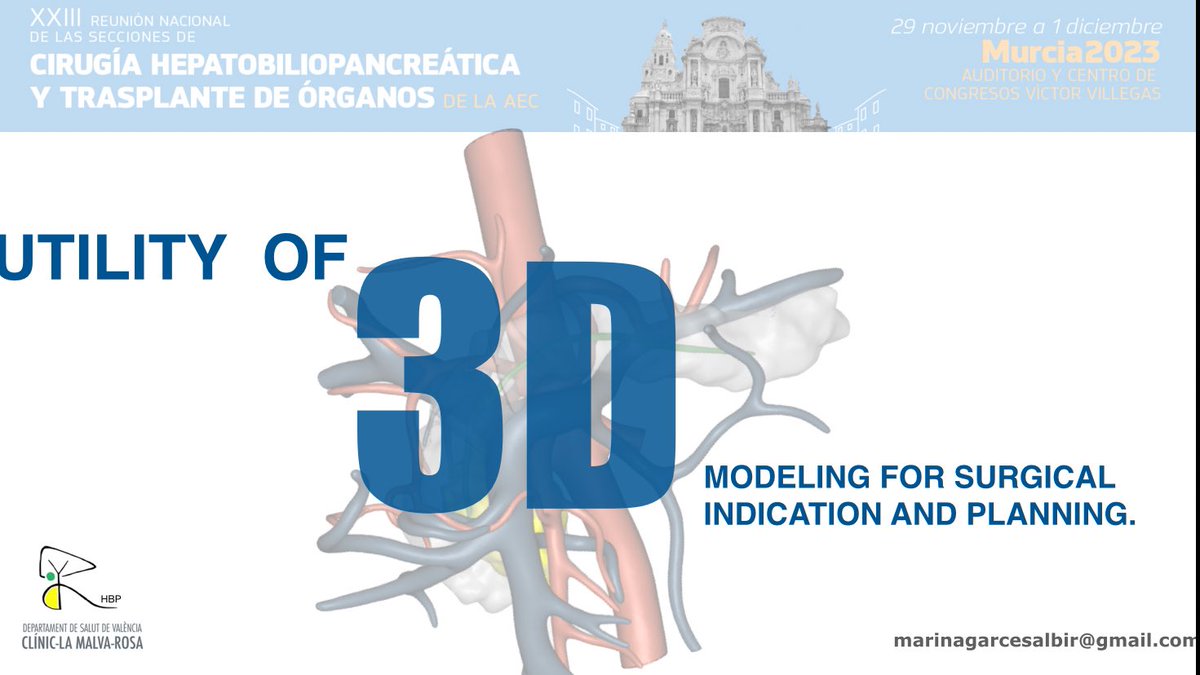 XXIII REUNIÓN NACIONAL DE LAS SECCIONES DE
CIRUGÍA HEPATOBILIOPANCREÁTICA Y TRASPLANTE DE ÓRGANOS DE LA AEC

29 noviembre a 1 diciembre
Murcia2023
AUDITORIO Y CENTRO DE CONGRESOS VÍCTOR VILLEGAS

UTILITY OF 3D MODELING FOR SURGICAL INDICATION AND PLANNING.

HBP
DEPARTAMENT DE SALUT DE VALÈNCIA
CLÍNIC-LA MALVA-ROSA

marinagarcesalbir@gmail.com